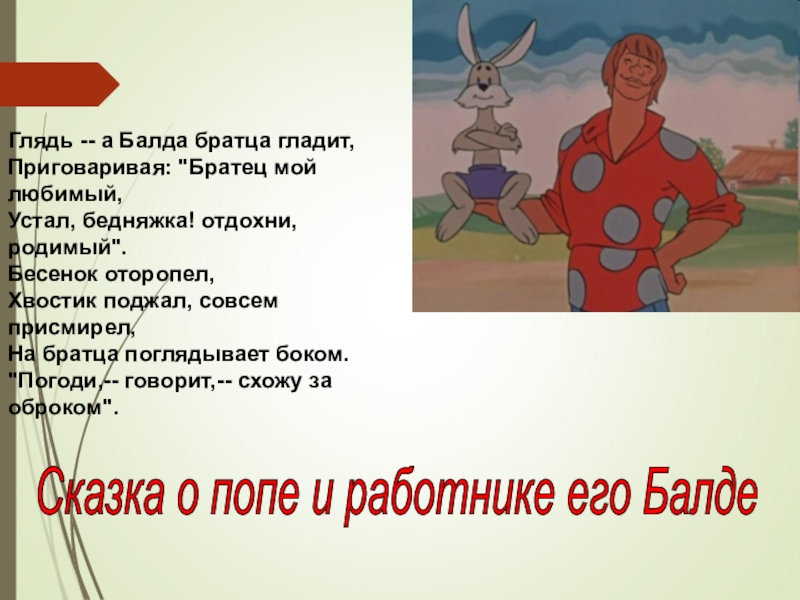 Глядь -- а Балда братца гладит,
Приговаривая: "Братец мой любимый,
Устал, бедняжка! отдохни, родимый".
Бесенок оторопел,
Хвостик поджал, совсем присмирел,
На братца поглядывает боком.
"Погоди,-- говорит,-- схожу за оброком".

Сказка о попе и работнике его Балде